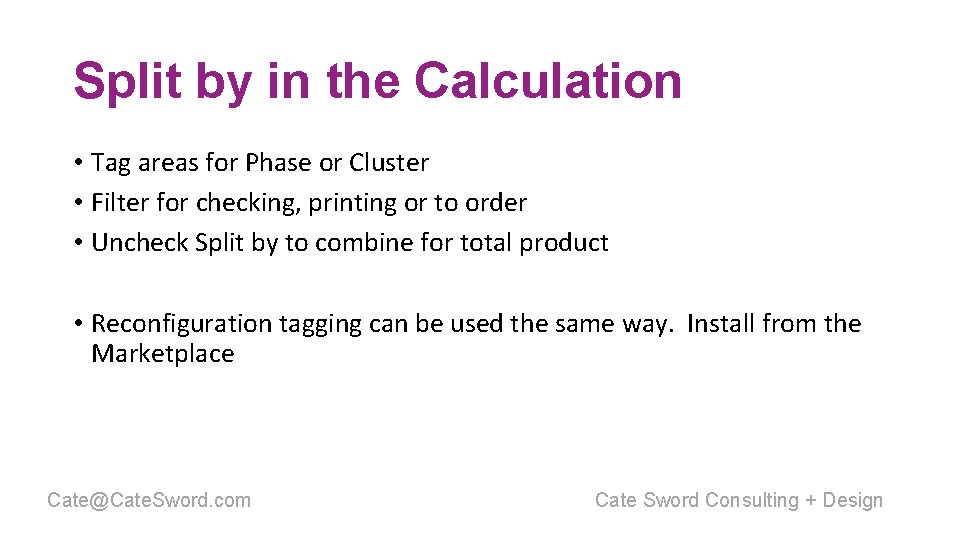 Split by in the Calculation

• Tag areas for Phase or Cluster
• Filter for checking, printing or to order
• Uncheck Split by to combine for total product

• Reconfiguration tagging can be used the same way. Install from the Marketplace

Cate@CateSword.com

Cate Sword Consulting + Design